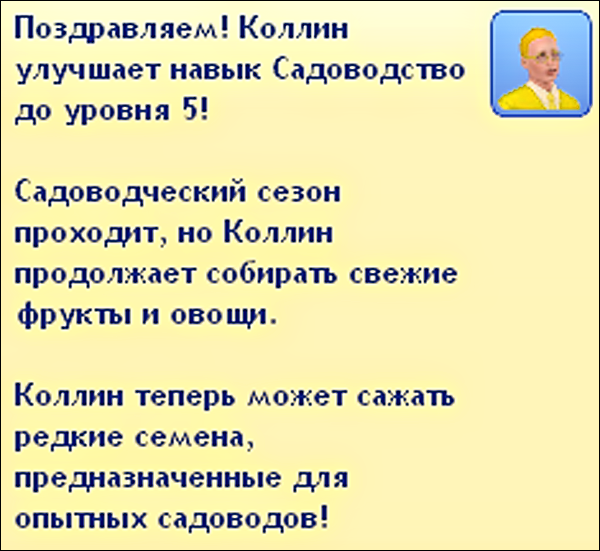 Поздравляем! Коллин улучшает навык Садоводство до уровня 5!

Садоводческий сезон проходит, но Коллин продолжает собирать свежие фрукты и овощи.

Коллин теперь может сажать редкие семена, предназначенные для опытных садоводов!